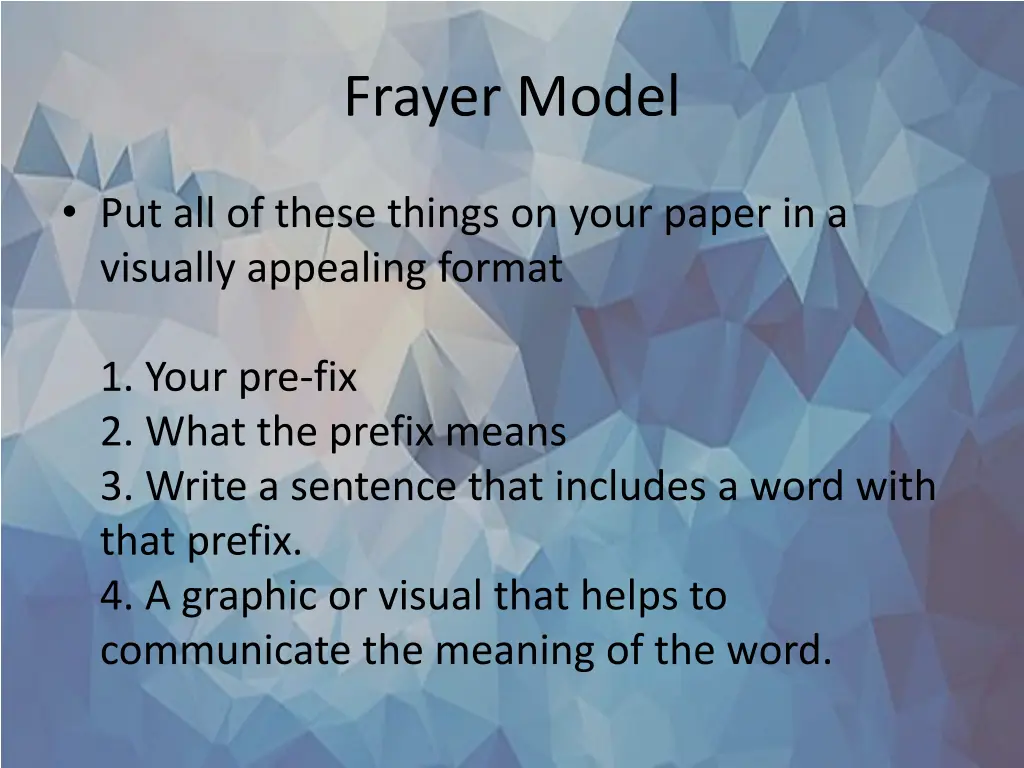 Frayer Model

• Put all of these things on your paper in a visually appealing format

1. Your pre-fix
2. What the prefix means
3. Write a sentence that includes a word with that prefix.
4. A graphic or visual that helps to communicate the meaning of the word.